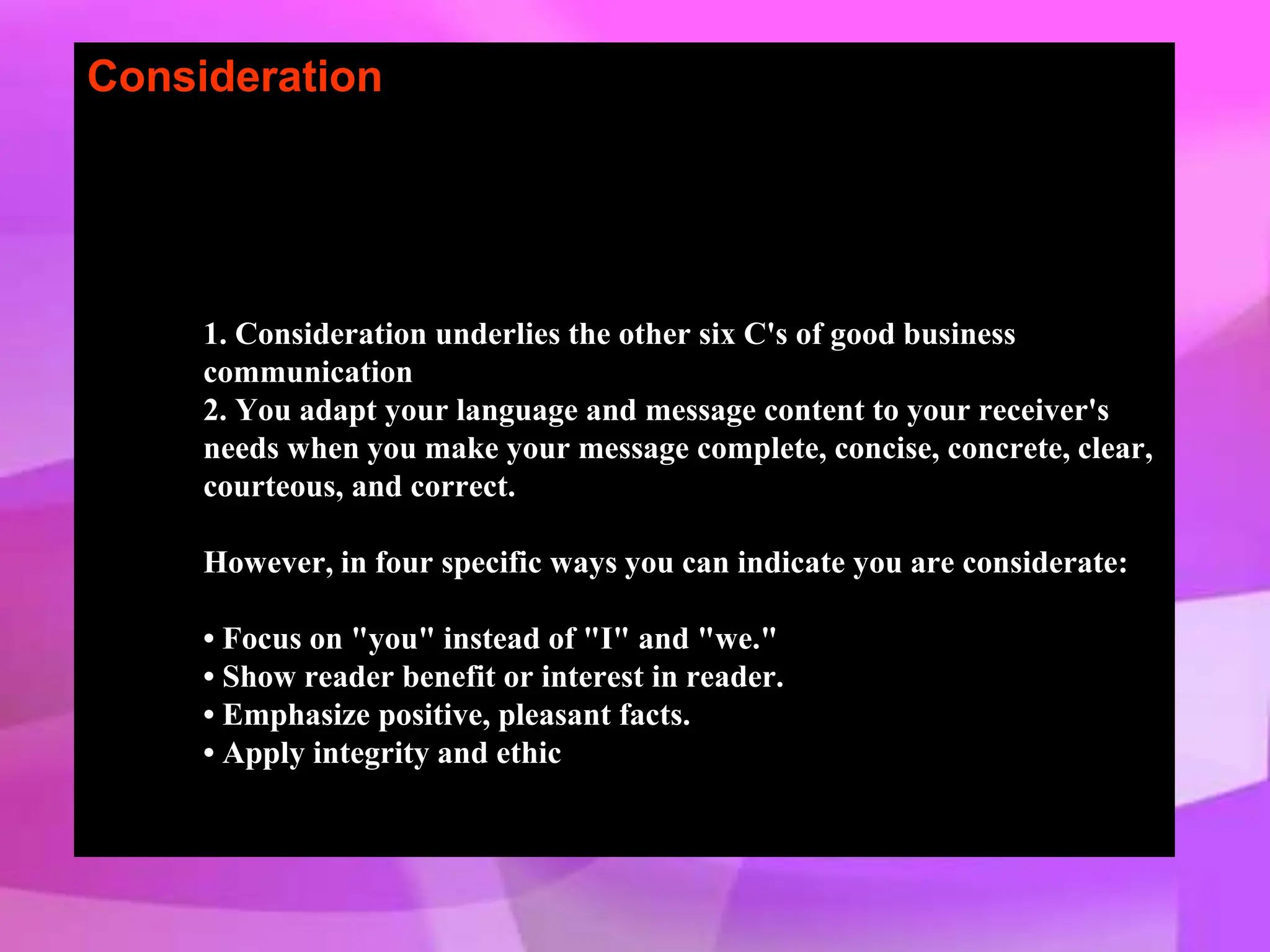 Consideration

1. Consideration underlies the other six C's of good business communication
2. You adapt your language and message content to your receiver's needs when you make your message complete, concise, concrete, clear, courteous, and correct.

However, in four specific ways you can indicate you are considerate:

• Focus on "you" instead of "I" and "we."
• Show reader benefit or interest in reader.
• Emphasize positive, pleasant facts.
• Apply integrity and ethic